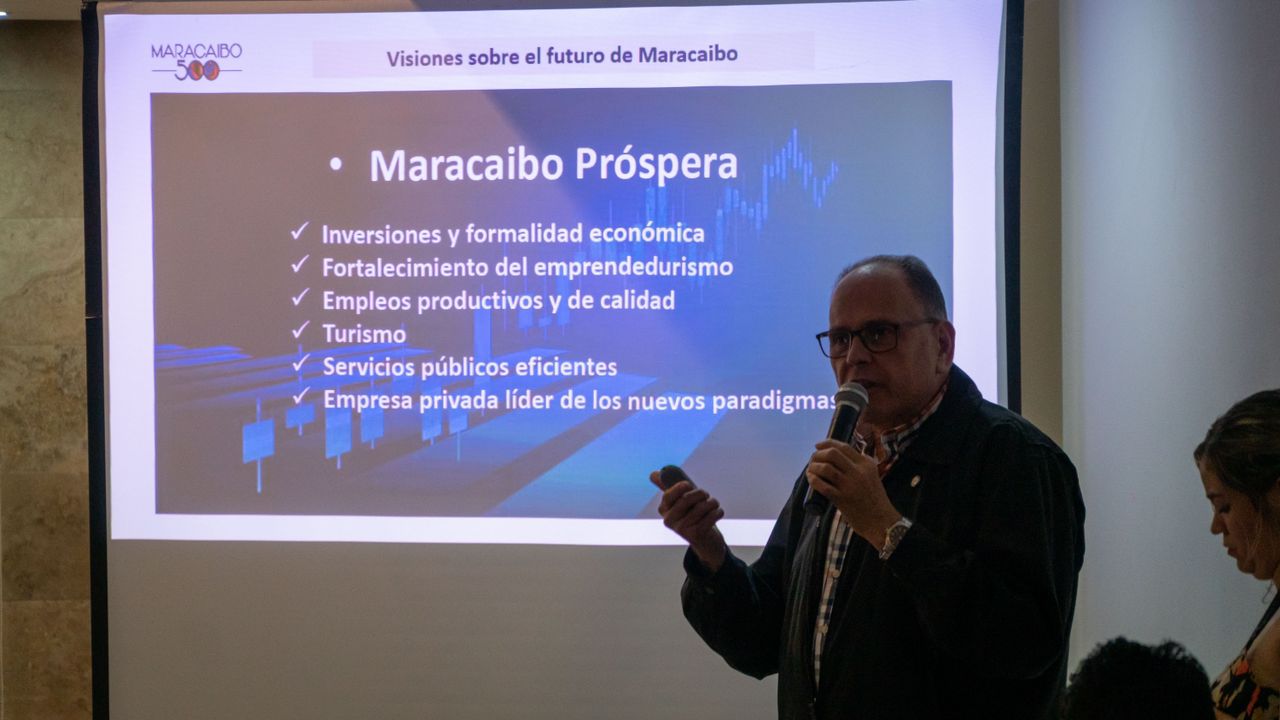 MARACAIBO 500

Visiones sobre el futuro de Maracaibo

• Maracaibo Próspera

✓ Inversiones y formalidad económica
✓ Fortalecimiento del emprendedurismo
✓ Empleos productivos y de calidad
✓ Turismo
✓ Servicios públicos eficientes
✓ Empresa privada líder de los nuevos paradigmas